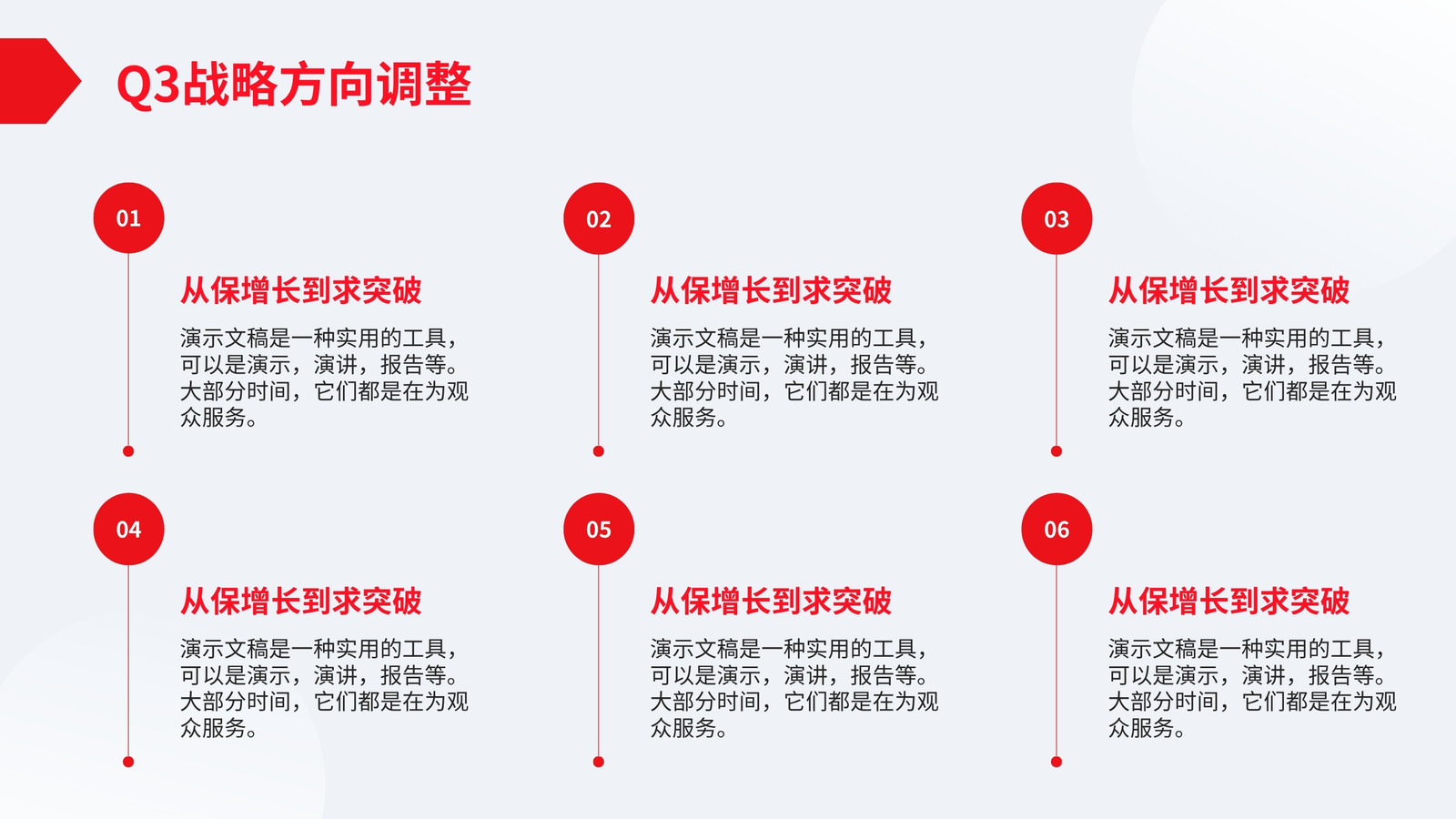 Q3战略方向调整

01

从保增长到求突破

演示文稿是一种实用的工具，可以是演示，演讲，报告等。大部分时间，它们都是在为观众服务。

02

从保增长到求突破

演示文稿是一种实用的工具，可以是演示，演讲，报告等。大部分时间，它们都是在为观众服务。

03

从保增长到求突破

演示文稿是一种实用的工具，可以是演示，演讲，报告等。大部分时间，它们都是在为观众服务。

04

从保增长到求突破

演示文稿是一种实用的工具，可以是演示，演讲，报告等。大部分时间，它们都是在为观众服务。

05

从保增长到求突破

演示文稿是一种实用的工具，可以是演示，演讲，报告等。大部分时间，它们都是在为观众服务。

06

从保增长到求突破

演示文稿是一种实用的工具，可以是演示，演讲，报告等。大部分时间，它们都是在为观众服务。